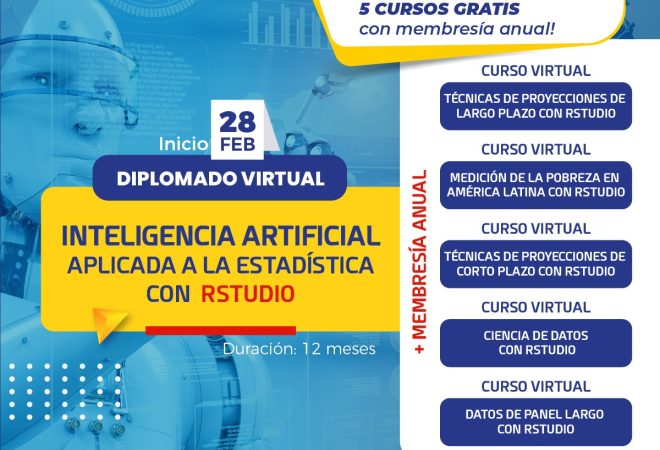 5 CURSOS GRATIS
con membresía anual!

Inicio 28 FEB

DIPLOMADO VIRTUAL

INTELIGENCIA ARTIFICIAL APLICADA A LA ESTADÍSTICA CON RSTUDIO

Duración: 12 meses

+ MEMBRESÍA ANUAL

CURSO VIRTUAL
TÉCNICAS DE PROYECCIONES DE LARGO PLAZO CON RSTUDIO

CURSO VIRTUAL
MEDICIÓN DE LA POBREZA EN AMÉRICA LATINA CON RSTUDIO

CURSO VIRTUAL
TÉCNICAS DE PROYECCIONES DE CORTO PLAZO CON RSTUDIO

CURSO VIRTUAL
CIENCIA DE DATOS CON RSTUDIO

CURSO VIRTUAL
DATOS DE PANEL LARGO CON RSTUDIO